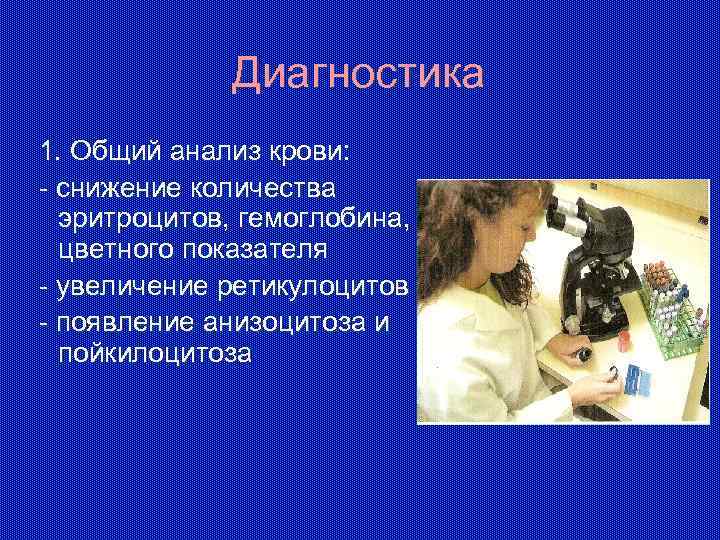 Диагностика

1. Общий анализ крови:

- снижение количества эритроцитов, гемоглобина, цветного показателя

- увеличение ретикулоцитов

- появление анизоцитоза и пойкилоцитоза